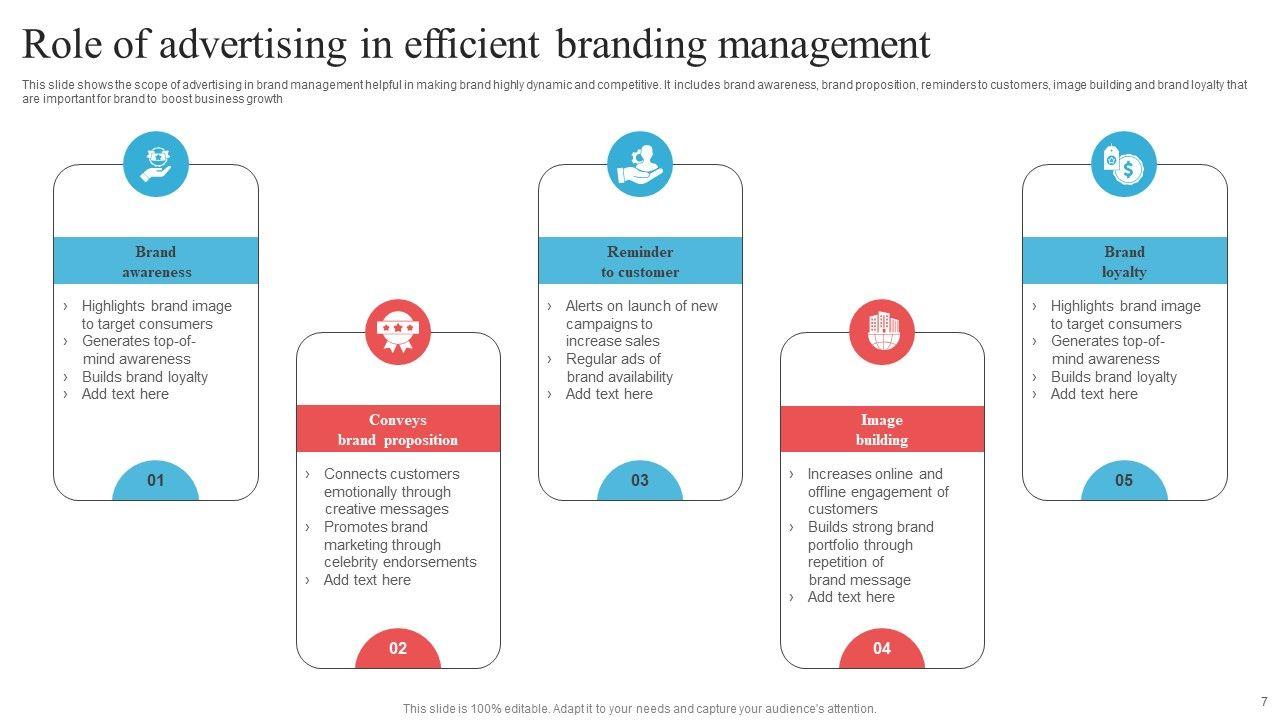 Role of advertising in efficient branding management

This slide shows the scope of advertising in brand management helpful in making brand highly dynamic and competitive. It includes brand awareness, brand proposition, reminders to customers, image building and brand loyalty that are important for brand to boost business growth

Brand awareness

› Highlights brand image to target consumers
› Generates top-of-mind awareness
› Builds brand loyalty
› Add text here

01

Conveys brand proposition

› Connects customers emotionally through creative messages
› Promotes brand marketing through celebrity endorsements
› Add text here

02

Reminder to customer

› Alerts on launch of new campaigns to increase sales
› Regular ads of brand availability
› Add text here

03

Image building

› Increases online and offline engagement of customers
› Builds strong brand portfolio through repetition of brand message
› Add text here

04

Brand loyalty

› Highlights brand image to target consumers
› Generates top-of-mind awareness
› Builds brand loyalty
› Add text here

05

This slide is 100% editable. Adapt it to your needs and capture your audience's attention.

7